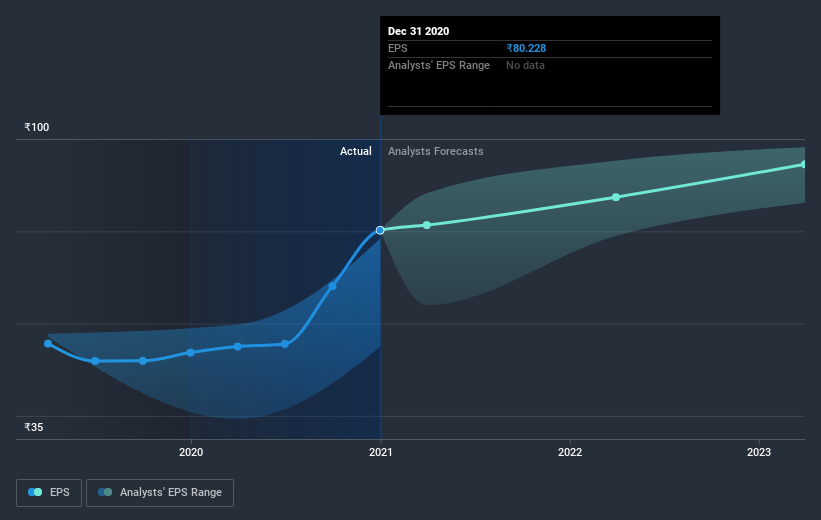 Dec 31 2020
EPS ₹80.228
Analysts' EPS Range No data

₹100
Actual Analysts Forecasts

₹35

2020 2021 2022 2023

EPS Analysts' EPS Range